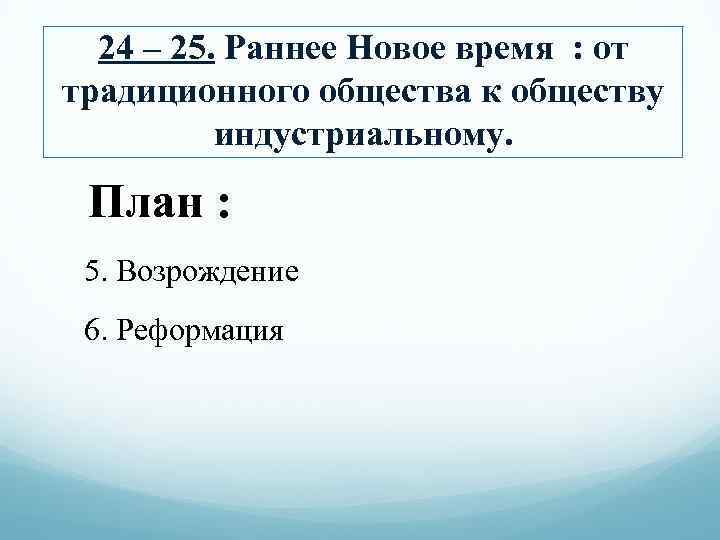 24 – 25. Раннее Новое время : от традиционного общества к обществу индустриальному.

План :

5. Возрождение

6. Реформация